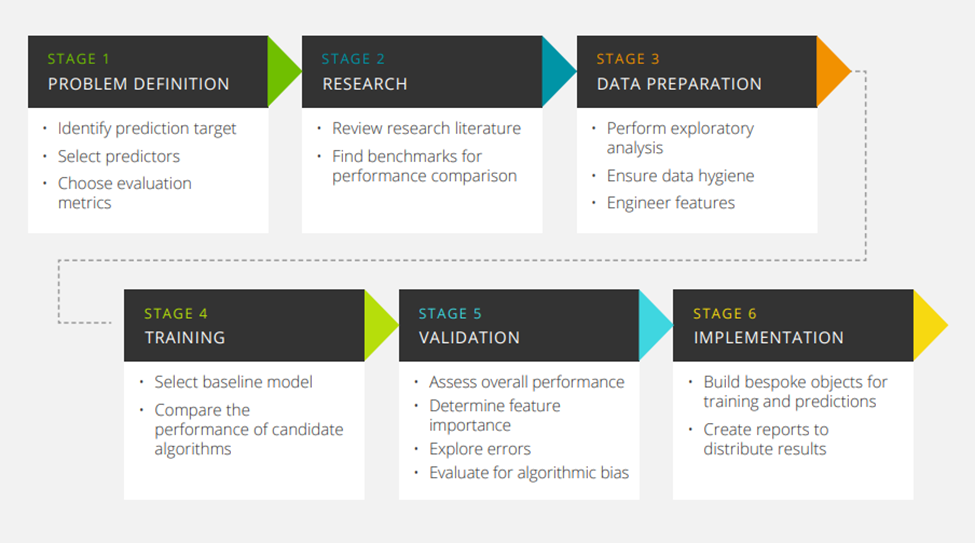 STAGE 1
PROBLEM DEFINITION

• Identify prediction target
• Select predictors
• Choose evaluation metrics

STAGE 2
RESEARCH

• Review research literature
• Find benchmarks for performance comparison

STAGE 3
DATA PREPARATION

• Perform exploratory analysis
• Ensure data hygiene
• Engineer features

STAGE 4
TRAINING

• Select baseline model
• Compare the performance of candidate algorithms

STAGE 5
VALIDATION

• Assess overall performance
• Determine feature importance
• Explore errors
• Evaluate for algorithmic bias

STAGE 6
IMPLEMENTATION

• Build bespoke objects for training and predictions
• Create reports to distribute results